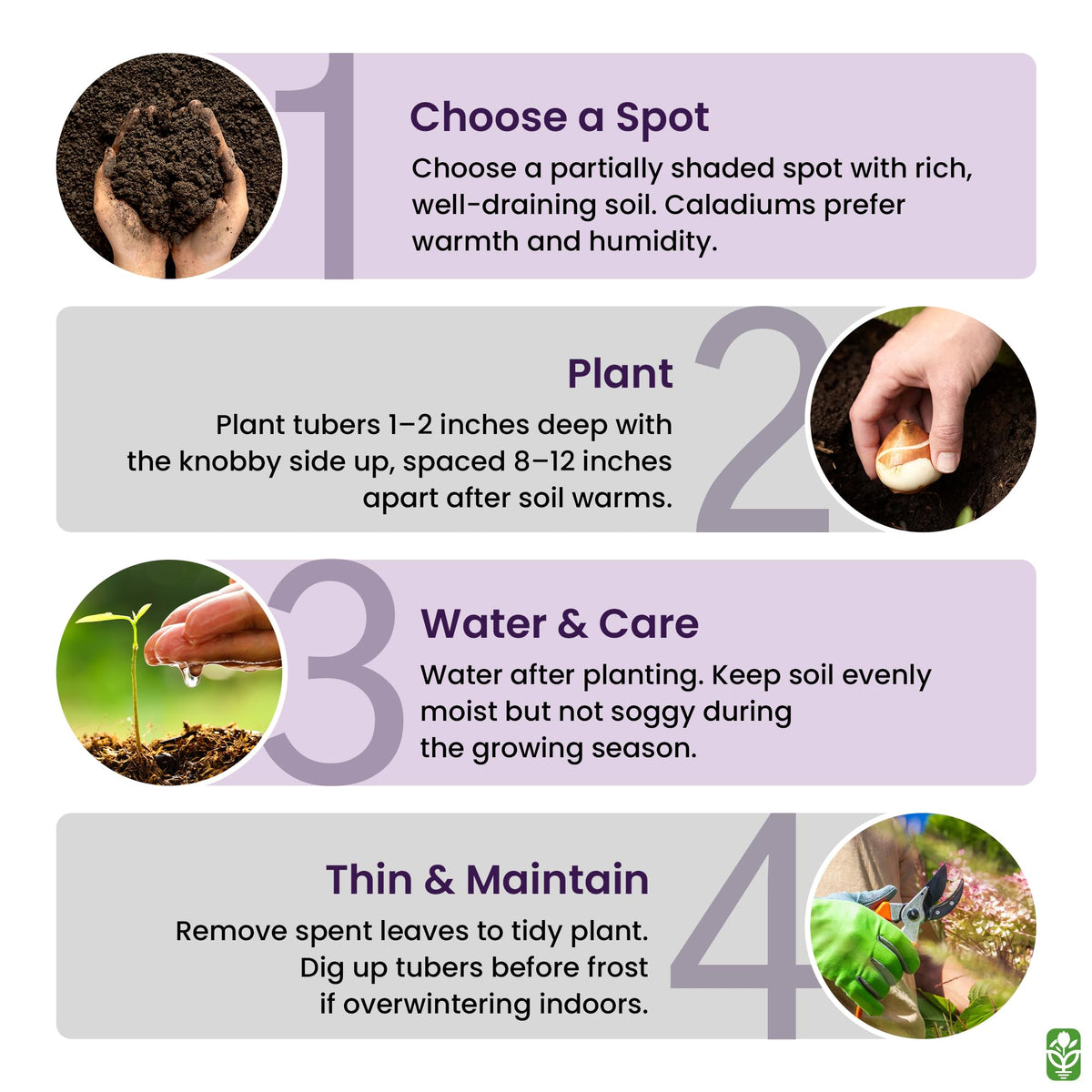 1

Choose a Spot

Choose a partially shaded spot with rich, well-draining soil. Caladiums prefer warmth and humidity.

2

Plant

Plant tubers 1–2 inches deep with the knobby side up, spaced 8–12 inches apart after soil warms.

3

Water & Care

Water after planting. Keep soil evenly moist but not soggy during the growing season.

4

Thin & Maintain

Remove spent leaves to tidy plant. Dig up tubers before frost if overwintering indoors.